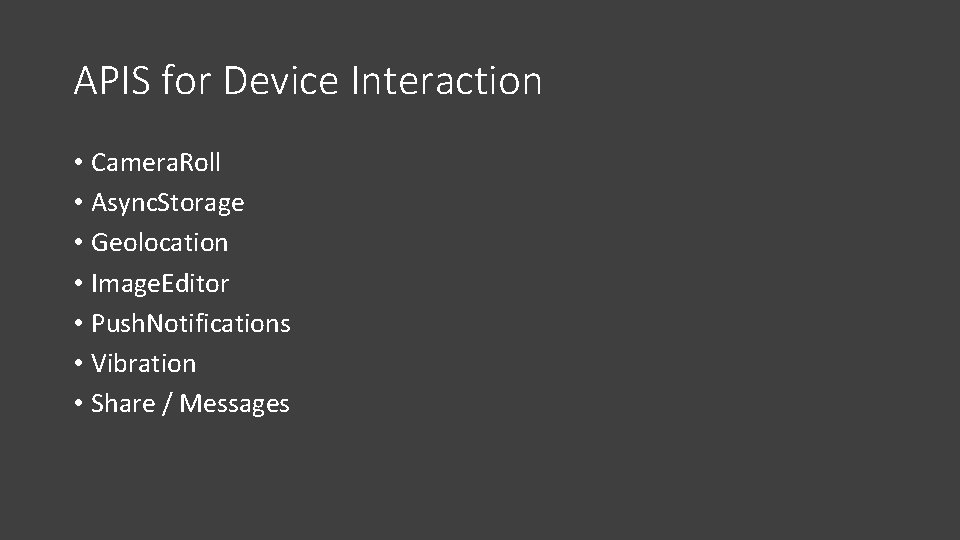 APIS for Device Interaction

• CameraRoll
• AsyncStorage
• Geolocation
• ImageEditor
• PushNotifications
• Vibration
• Share / Messages